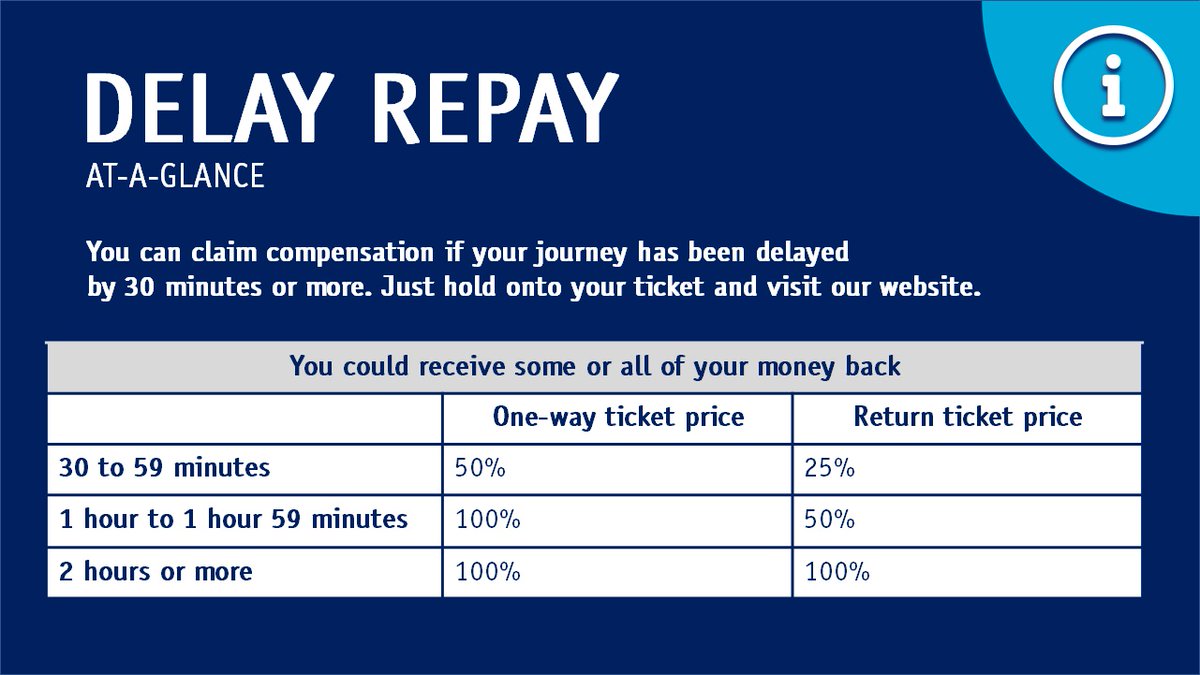 DELAY REPAY
AT-A-GLANCE

i

You can claim compensation if your journey has been delayed by 30 minutes or more. Just hold onto your ticket and visit our website.

You could receive some or all of your money back

| | One-way ticket price | Return ticket price |
|---|---|---|
| 30 to 59 minutes | 50% | 25% |
| 1 hour to 1 hour 59 minutes | 100% | 50% |
| 2 hours or more | 100% | 100% |